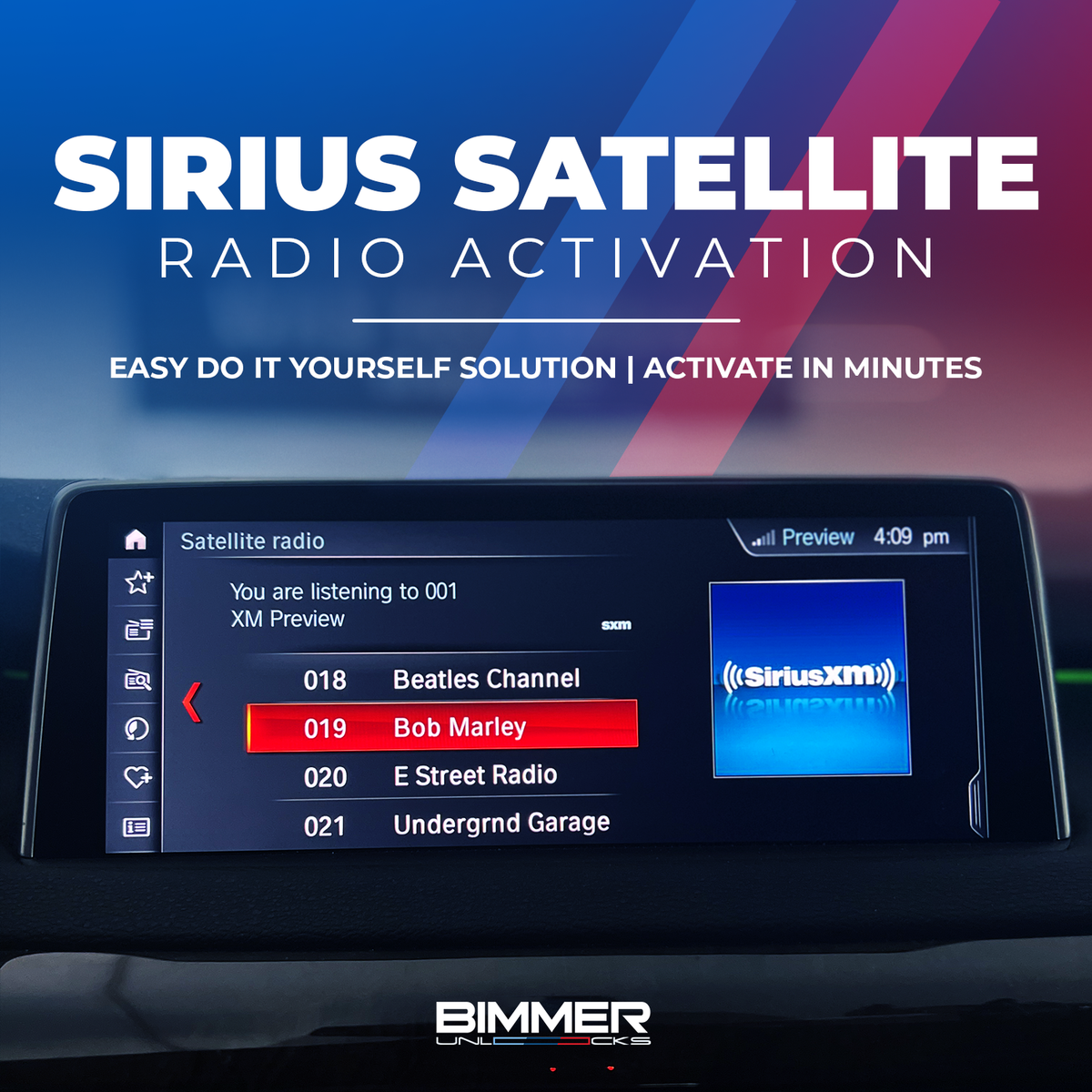 SIRIUS SATELLITE
RADIO ACTIVATION

EASY DO IT YOURSELF SOLUTION | ACTIVATE IN MINUTES

Satellite radio

Preview 4:09 pm

You are listening to 001
XM Preview

sxm

018 Beatles Channel
019 Bob Marley
020 E Street Radio
021 Undergrnd Garage

((SiriusXM))

BIMMER
UNLOCKS